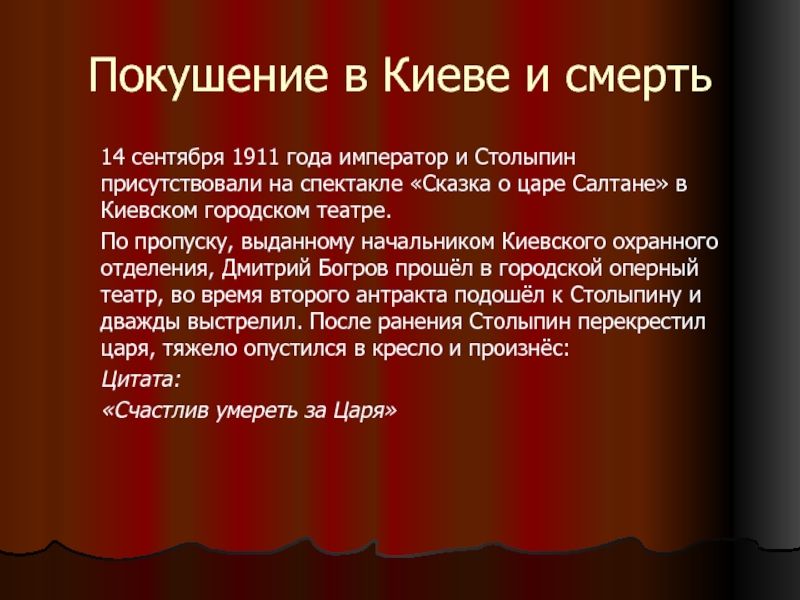 Покушение в Киеве и смерть

14 сентября 1911 года император и Столыпин присутствовали на спектакле «Сказка о царе Салтане» в Киевском городском театре.

По пропуску, выданному начальником Киевского охранного отделения, Дмитрий Богров прошёл в городской оперный театр, во время второго антракта подошёл к Столыпину и дважды выстрелил. После ранения Столыпин перекрестил царя, тяжело опустился в кресло и произнёс:

Цитата:

«Счастлив умереть за Царя»